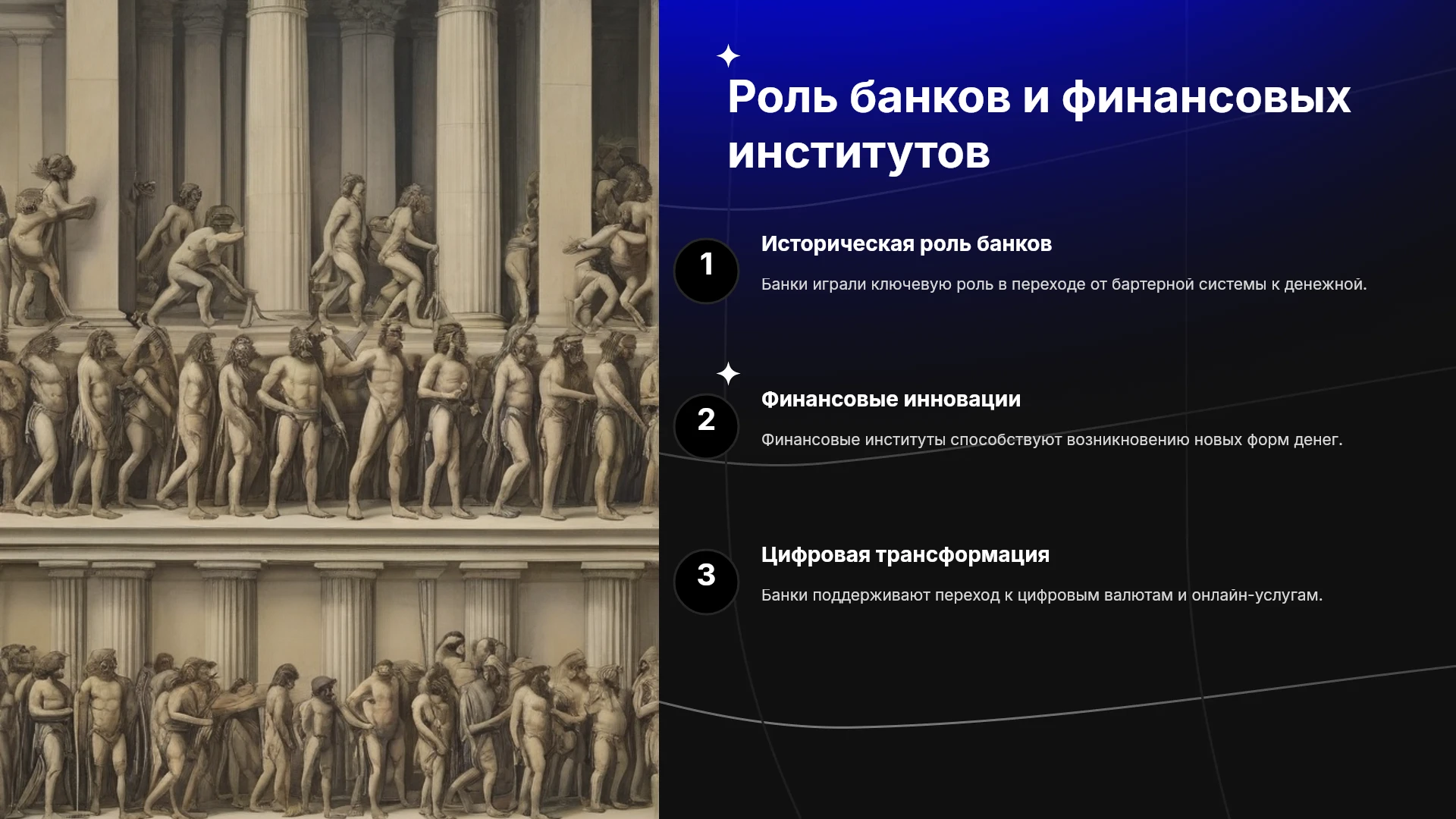 Роль банков и финансовых институтов

1

Историческая роль банков

Банки играли ключевую роль в переходе от бартерной системы к денежной.

2

Финансовые инновации

Финансовые институты способствуют возникновению новых форм денег.

3

Цифровая трансформация

Банки поддерживают переход к цифровым валютам и онлайн-услугам.